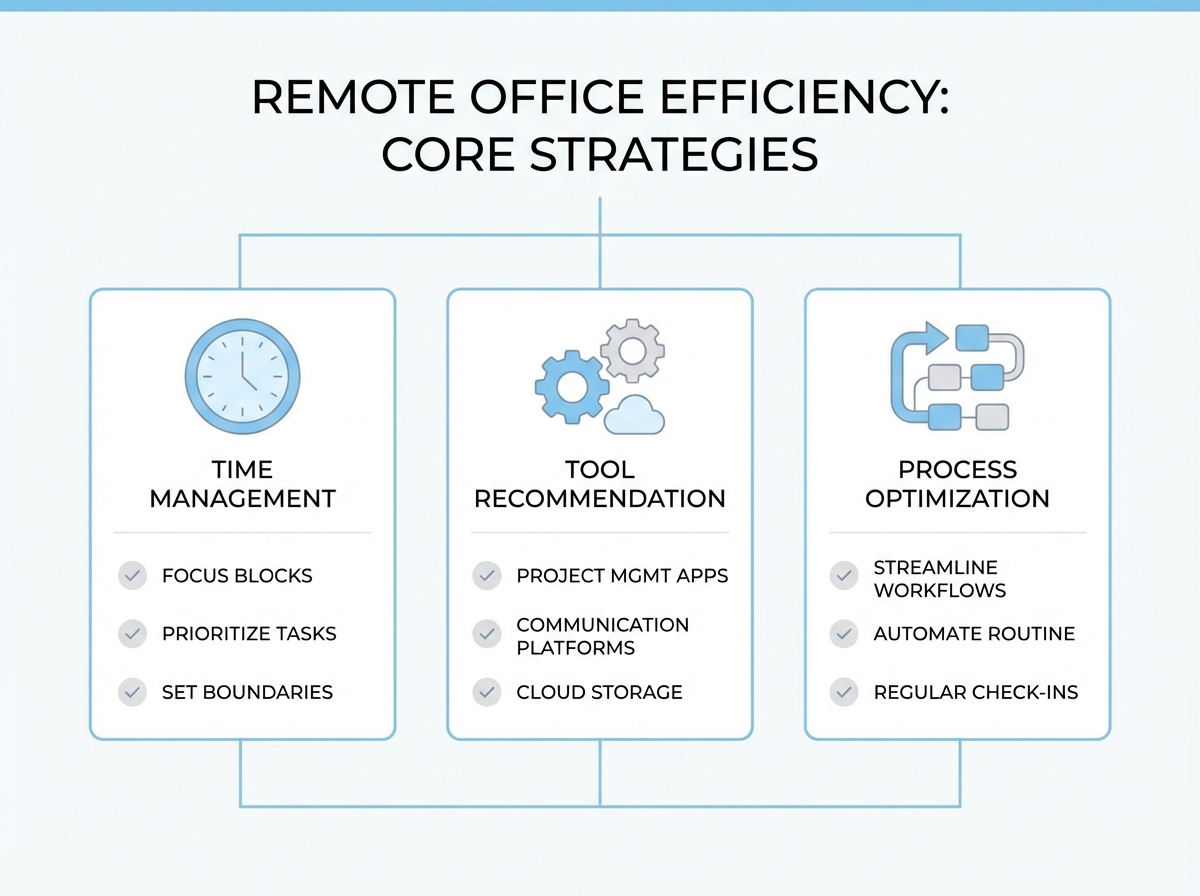 REMOTE OFFICE EFFICIENCY: CORE STRATEGIES

TIME MANAGEMENT

FOCUS BLOCKS

PRIORITIZE TASKS

SET BOUNDARIES

TOOL RECOMMENDATION

PROJECT MGMT APPS

COMMUNICATION PLATFORMS

CLOUD STORAGE

PROCESS OPTIMIZATION

STREAMLINE WORKFLOWS

AUTOMATE ROUTINE

REGULAR CHECK-INS